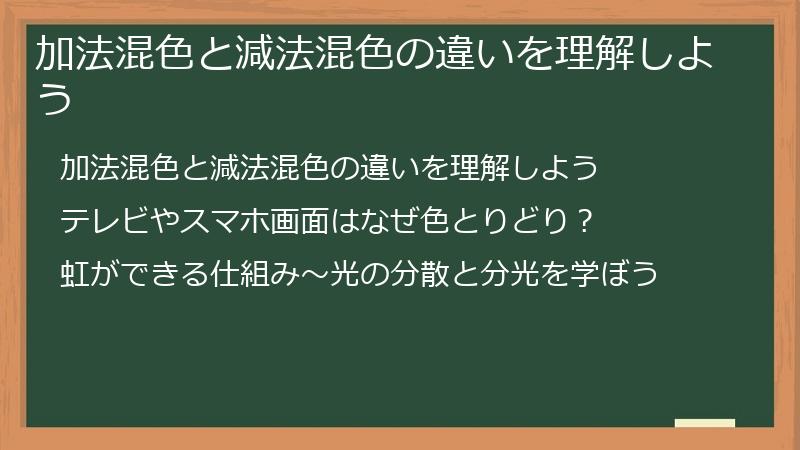 加法混色と減法混色の違いを理解しよう

加法混色と減法混色の違いを理解しよう

テレビやスマホ画面はなぜ色とりどり？

虹ができる仕組み～光の分散と分光を学ぼう